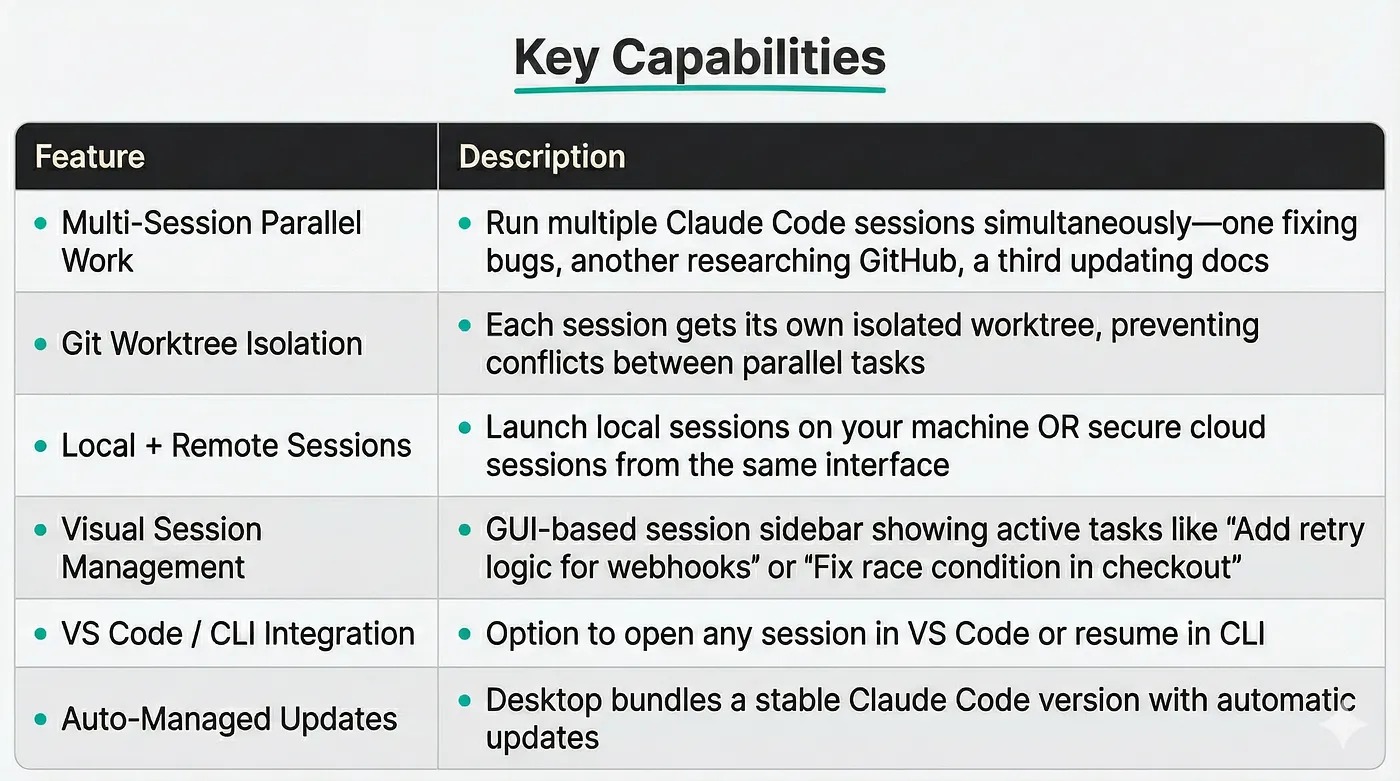 Key Capabilities

| Feature | Description |
|---|---|
| • Multi-Session Parallel Work | • Run multiple Claude Code sessions simultaneously—one fixing bugs, another researching GitHub, a third updating docs |
| • Git Worktree Isolation | • Each session gets its own isolated worktree, preventing conflicts between parallel tasks |
| • Local + Remote Sessions | • Launch local sessions on your machine OR secure cloud sessions from the same interface |
| • Visual Session Management | • GUI-based session sidebar showing active tasks like “Add retry logic for webhooks” or “Fix race condition in checkout” |
| • VS Code / CLI Integration | • Option to open any session in VS Code or resume in CLI |
| • Auto-Managed Updates | • Desktop bundles a stable Claude Code version with automatic updates |